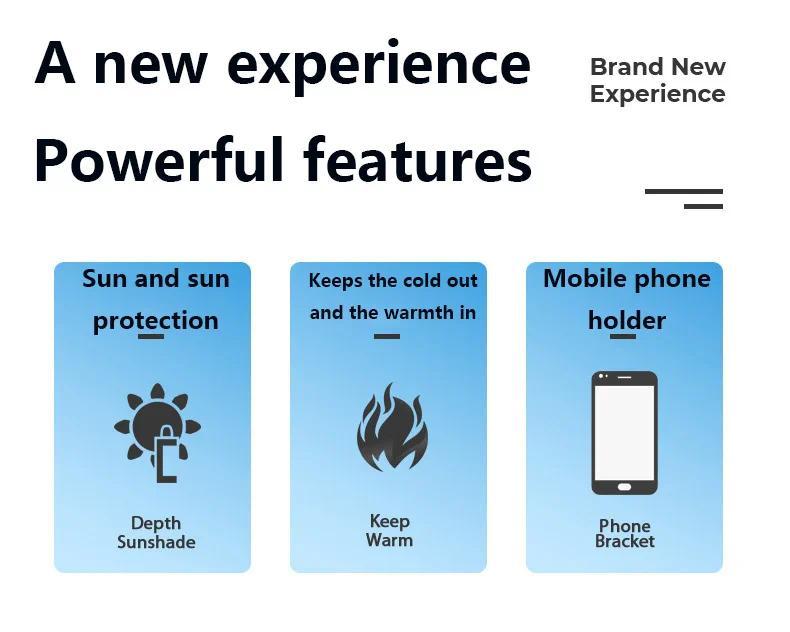 A new experience

Powerful features

Brand New Experience

Sun and sun protection

Depth Sunshade

Keeps the cold out and the warmth in

Keep Warm

Mobile phone holder

Phone Bracket